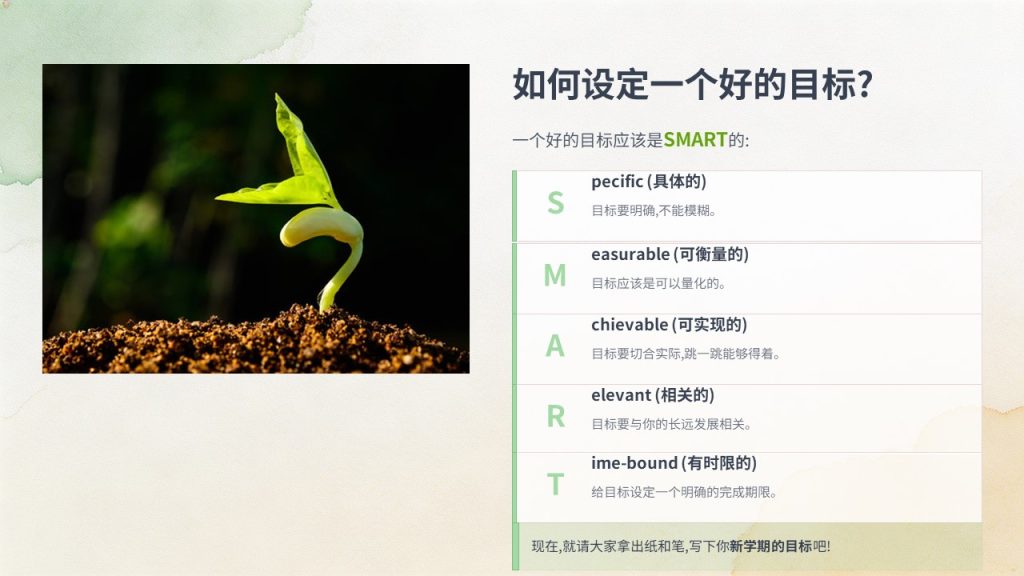 如何设定一个好的目标?

一个好的目标应该是SMART的:

S pecific (具体的)
目标要明确,不能模糊。

M easurable (可衡量的)
目标应该是可以量化的。

A chievable (可实现的)
目标要切合实际,跳一跳能够得着。

R elevant (相关的)
目标要与你的长远发展相关。

T ime-bound (有时限的)
给目标设定一个明确的完成期限。

现在,就请大家拿出纸和笔,写下你新学期的目标吧!